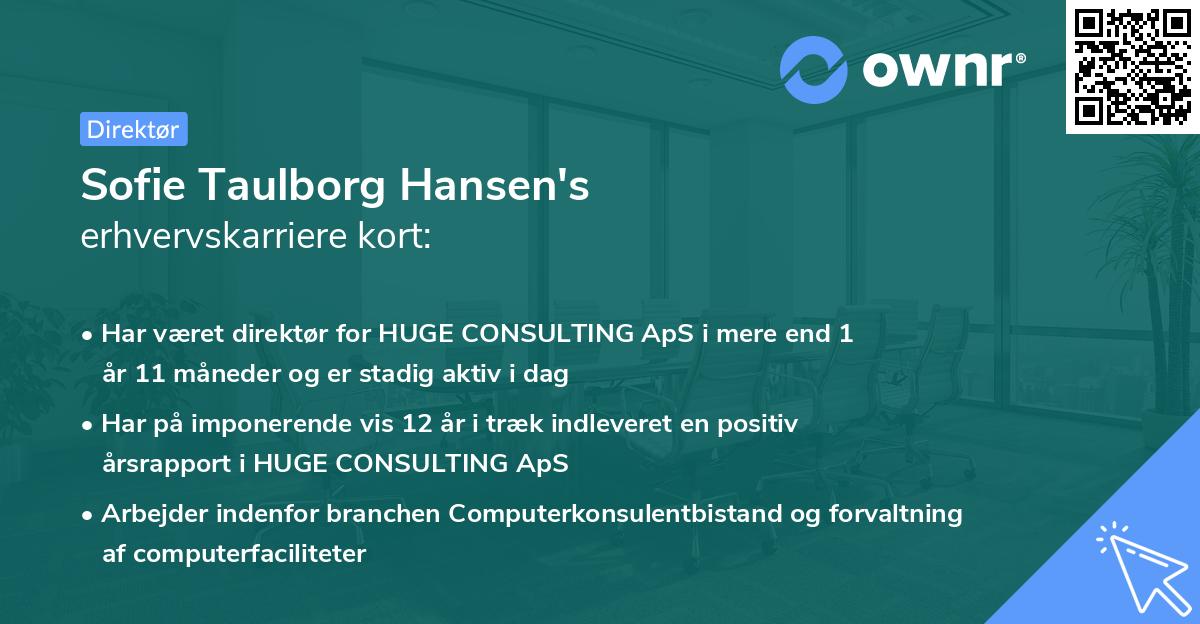 ownr®

Direktør

Sofie Taulborg Hansen's
erhvervskarriere kort:

• Har været direktør for HUGE CONSULTING ApS i mere end 1 år 11 måneder og er stadig aktiv i dag

• Har på imponerende vis 12 år i træk indleveret en positiv årsrapport i HUGE CONSULTING ApS

• Arbejder indenfor branchen Computerkonsulentbistand og forvaltning af computerfaciliteter